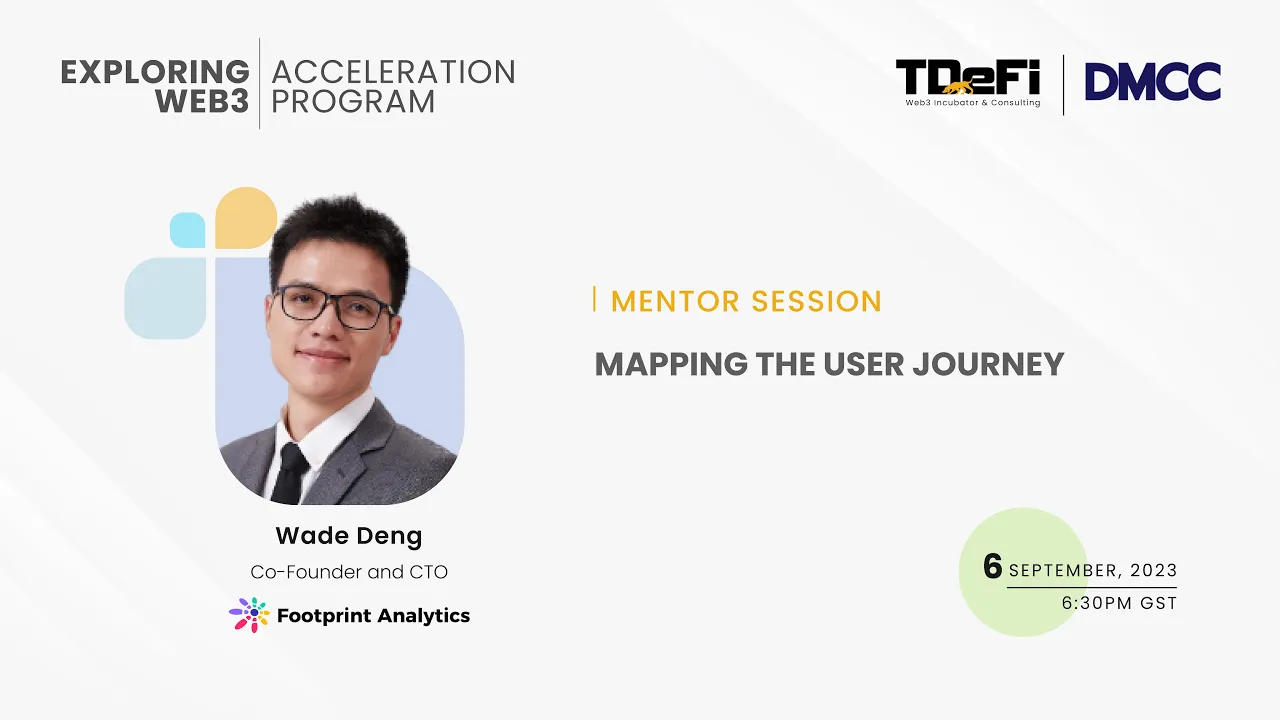 EXPLORING WEB3

ACCELERATION PROGRAM

TDeFi
Web3 Incubator & Consulting

DMCC

MENTOR SESSION

MAPPING THE USER JOURNEY

Wade Deng

Co-Founder and CTO

Footprint Analytics

6 SEPTEMBER, 2023

6:30PM GST